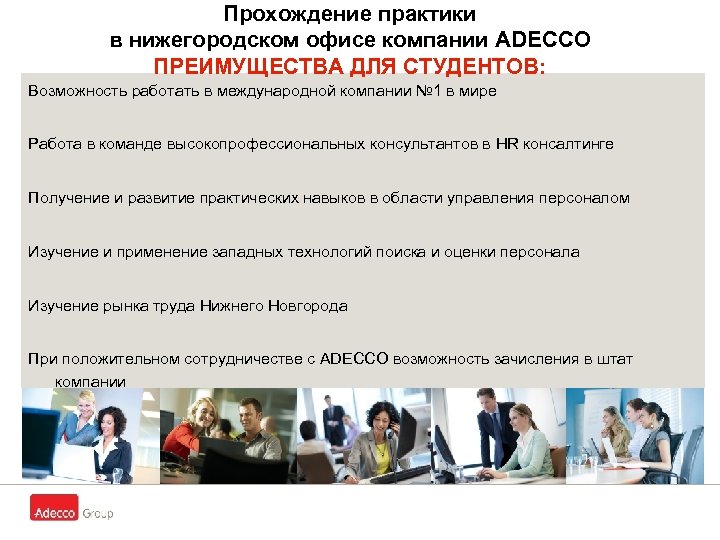 Прохождение практики
в нижегородском офисе компании ADECCO
ПРЕИМУЩЕСТВА ДЛЯ СТУДЕНТОВ:

Возможность работать в международной компании №1 в мире

Работа в команде высокопрофессиональных консультантов в HR консалтинге

Получение и развитие практических навыков в области управления персоналом

Изучение и применение западных технологий поиска и оценки персонала

Изучение рынка труда Нижнего Новгорода

При положительном сотрудничестве с ADECCO возможность зачисления в штат компании

Adecco Group